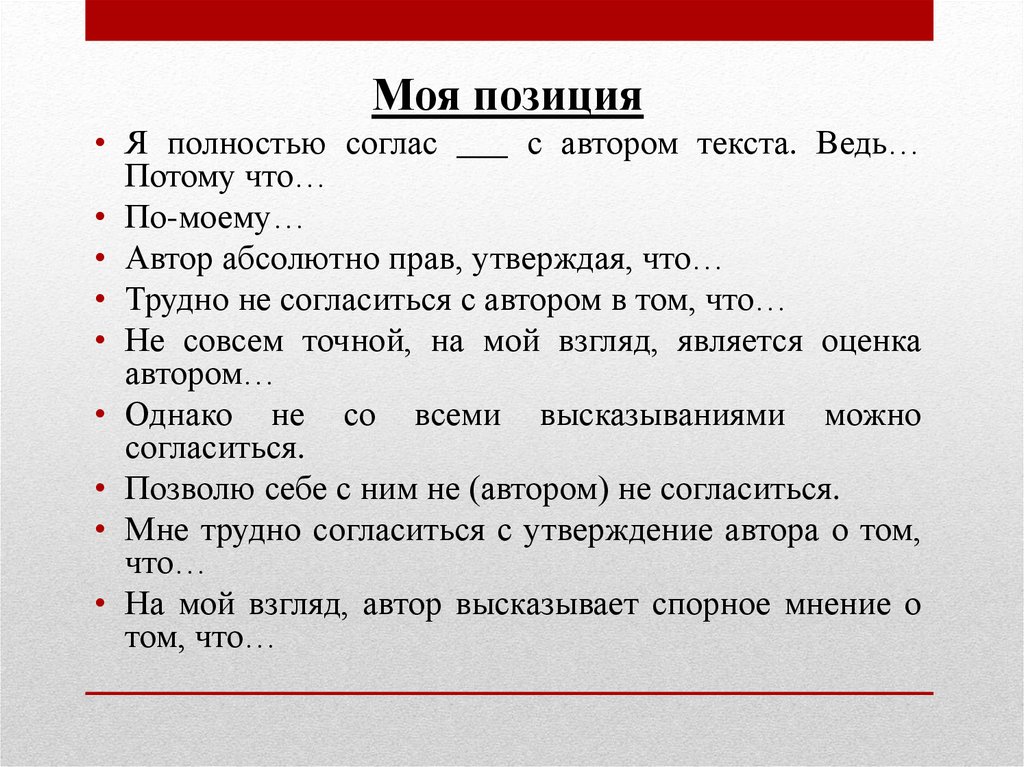 Моя позиция

• Я полностью соглас ___ с автором текста. Ведь… Потому что…
• По-моему…
• Автор абсолютно прав, утверждая, что…
• Трудно не согласиться с автором в том, что…
• Не совсем точной, на мой взгляд, является оценка автором…
• Однако не со всеми высказываниями можно согласиться.
• Позволю себе с ним не (автором) не согласиться.
• Мне трудно согласиться с утверждение автора о том, что…
• На мой взгляд, автор высказывает спорное мнение о том, что…